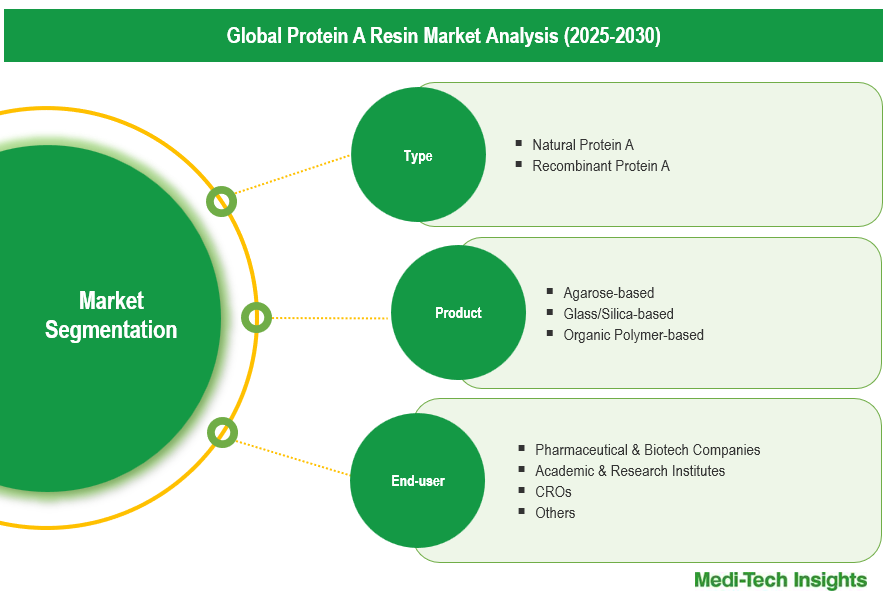 Global Protein A Resin Market Analysis (2025-2030)

Market Segmentation

Type

- Natural Protein A
- Recombinant Protein A

Product

- Agarose-based
- Glass/Silica-based
- Organic Polymer-based

End-user

- Pharmaceutical & Biotech Companies
- Academic & Research Institutes
- CROs
- Others

Medi-Tech Insights